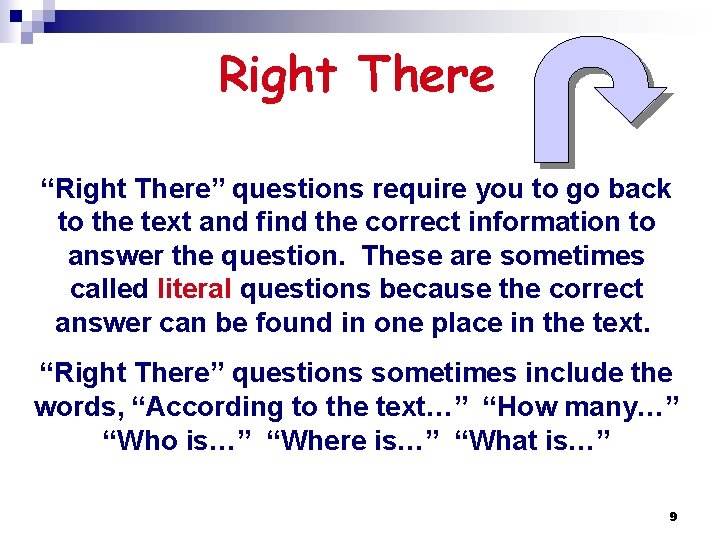 Right There

“Right There” questions require you to go back to the text and find the correct information to answer the question. These are sometimes called literal questions because the correct answer can be found in one place in the text.

“Right There” questions sometimes include the words, “According to the text…” “How many…” “Who is…” “Where is…” “What is…”

9